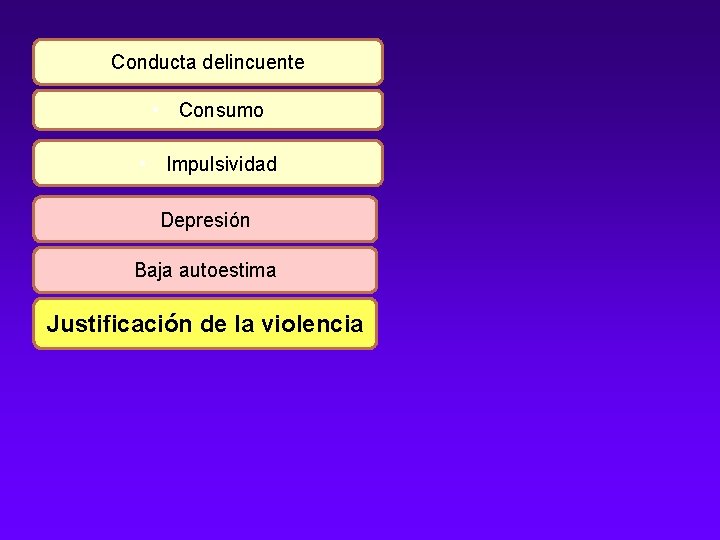 Conducta delincuente

Consumo

Impulsividad

Depresión

Baja autoestima

Justificación de la violencia